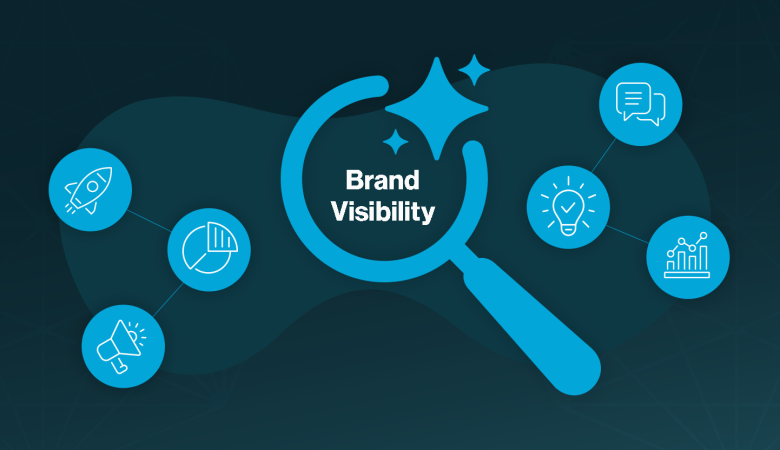 Brand
Visibility